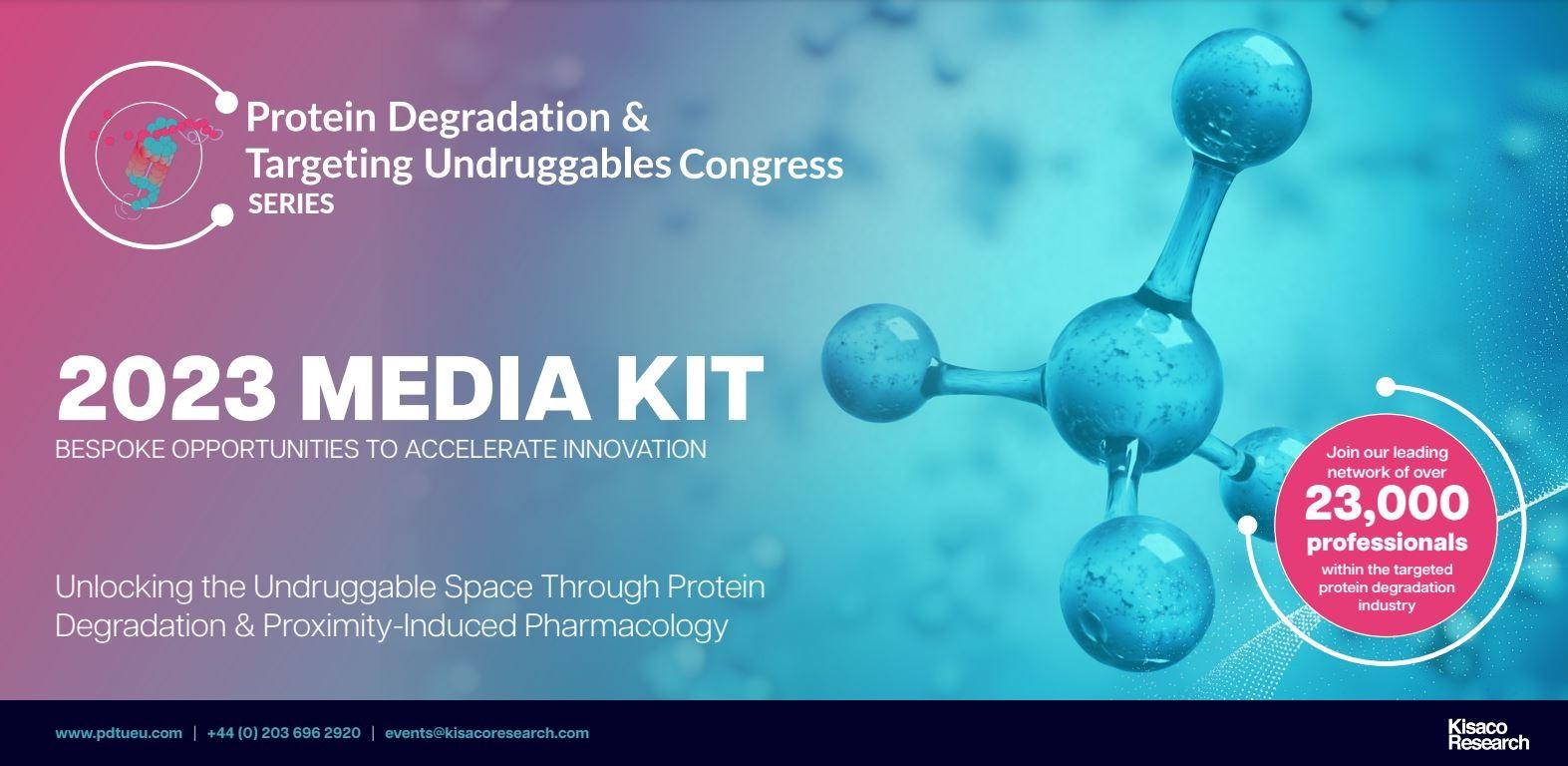 Protein Degradation & Targeting Undruggables Congress
SERIES

2023 MEDIA KIT
BESPOKE OPPORTUNITIES TO ACCELERATE INNOVATION

Unlocking the Undruggable Space Through Protein Degradation & Proximity-Induced Pharmacology

Join our leading network of over
23,000
professionals
within the targeted protein degradation industry

www.pdtueu.com | +44 (0) 203 696 2920 | events@kisacoresearch.com

Kisaco Research